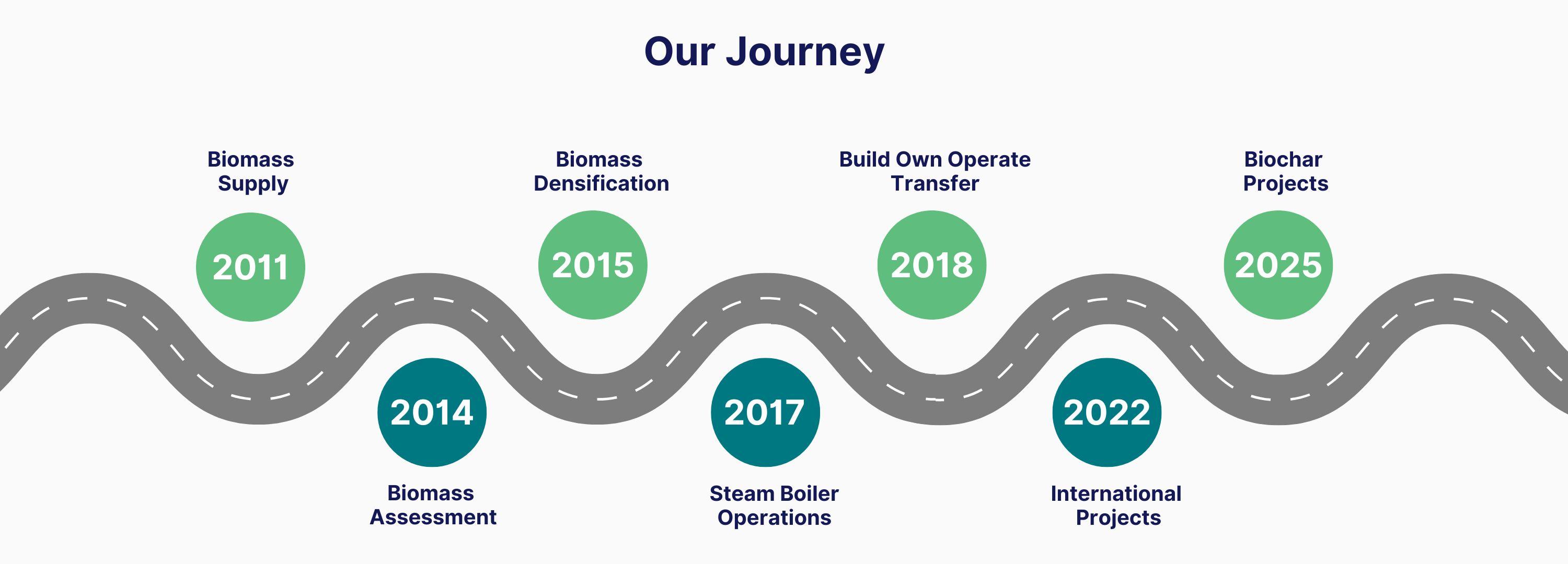 Our Journey

Biomass Supply

2011

2014

Biomass Assessment

Biomass Densification

2015

2017

Steam Boiler Operations

Build Own Operate Transfer

2018

2022

International Projects

Biochar Projects

2025